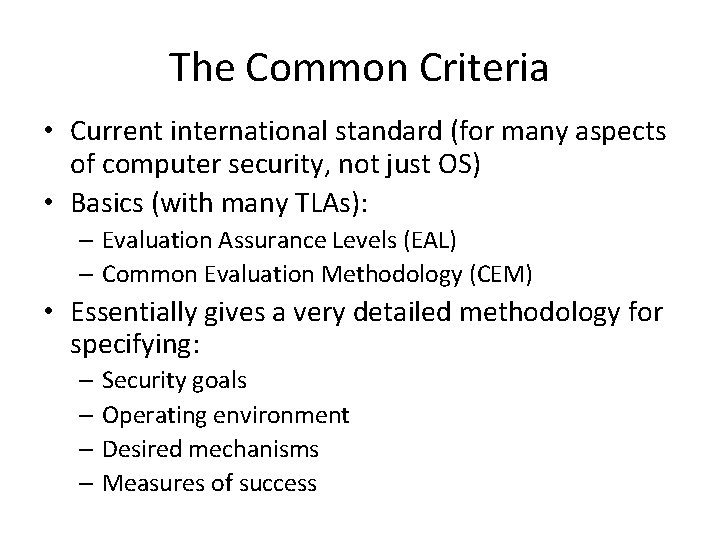 The Common Criteria

• Current international standard (for many aspects of computer security, not just OS)
• Basics (with many TLAs):
  – Evaluation Assurance Levels (EAL)
  – Common Evaluation Methodology (CEM)
• Essentially gives a very detailed methodology for specifying:
  – Security goals
  – Operating environment
  – Desired mechanisms
  – Measures of success